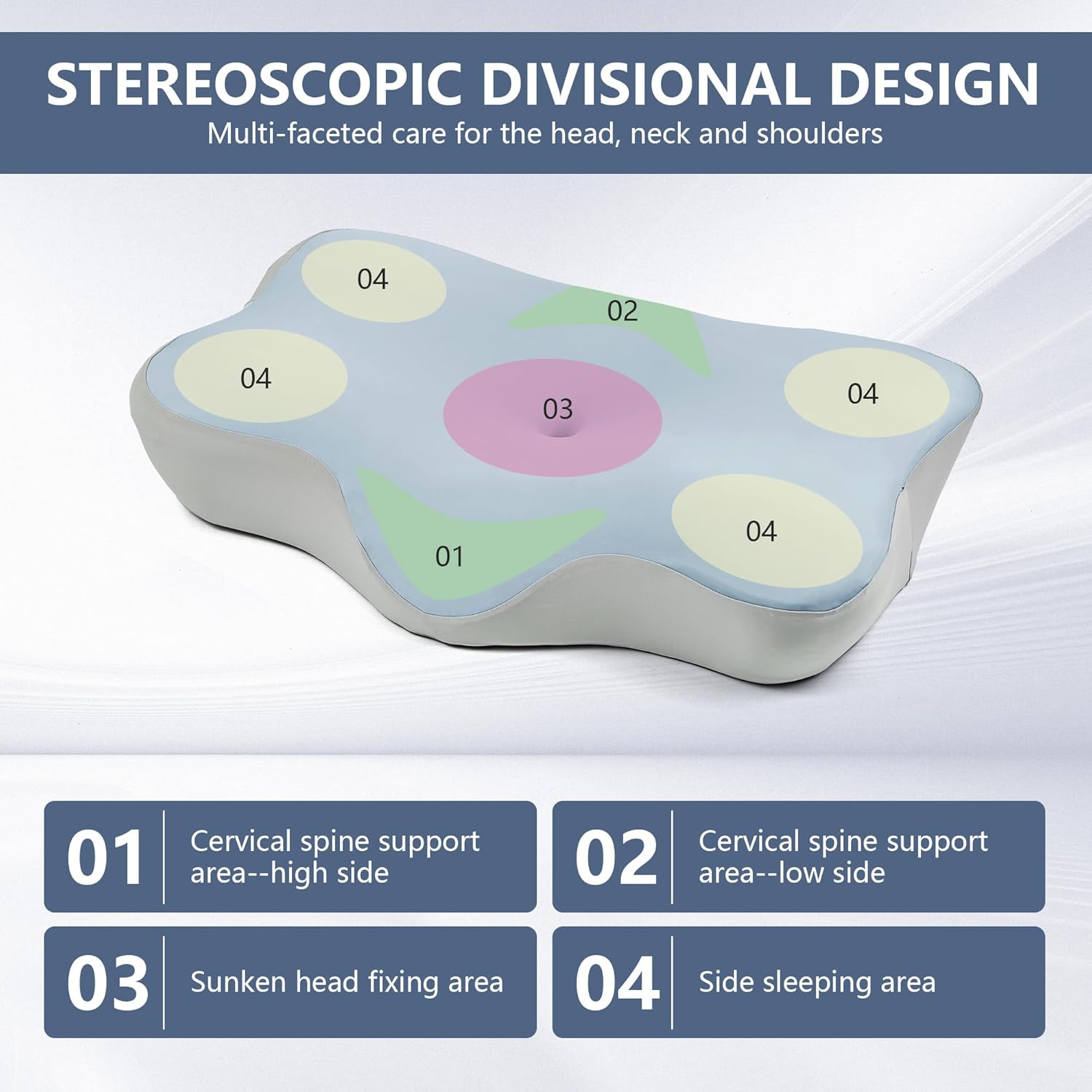 STEREOSCOPIC DIVISIONAL DESIGN
Multi-faceted care for the head, neck and shoulders

04
02
04
03
04
04
01

01 Cervical spine support area--high side

02 Cervical spine support area--low side

03 Sunken head fixing area

04 Side sleeping area